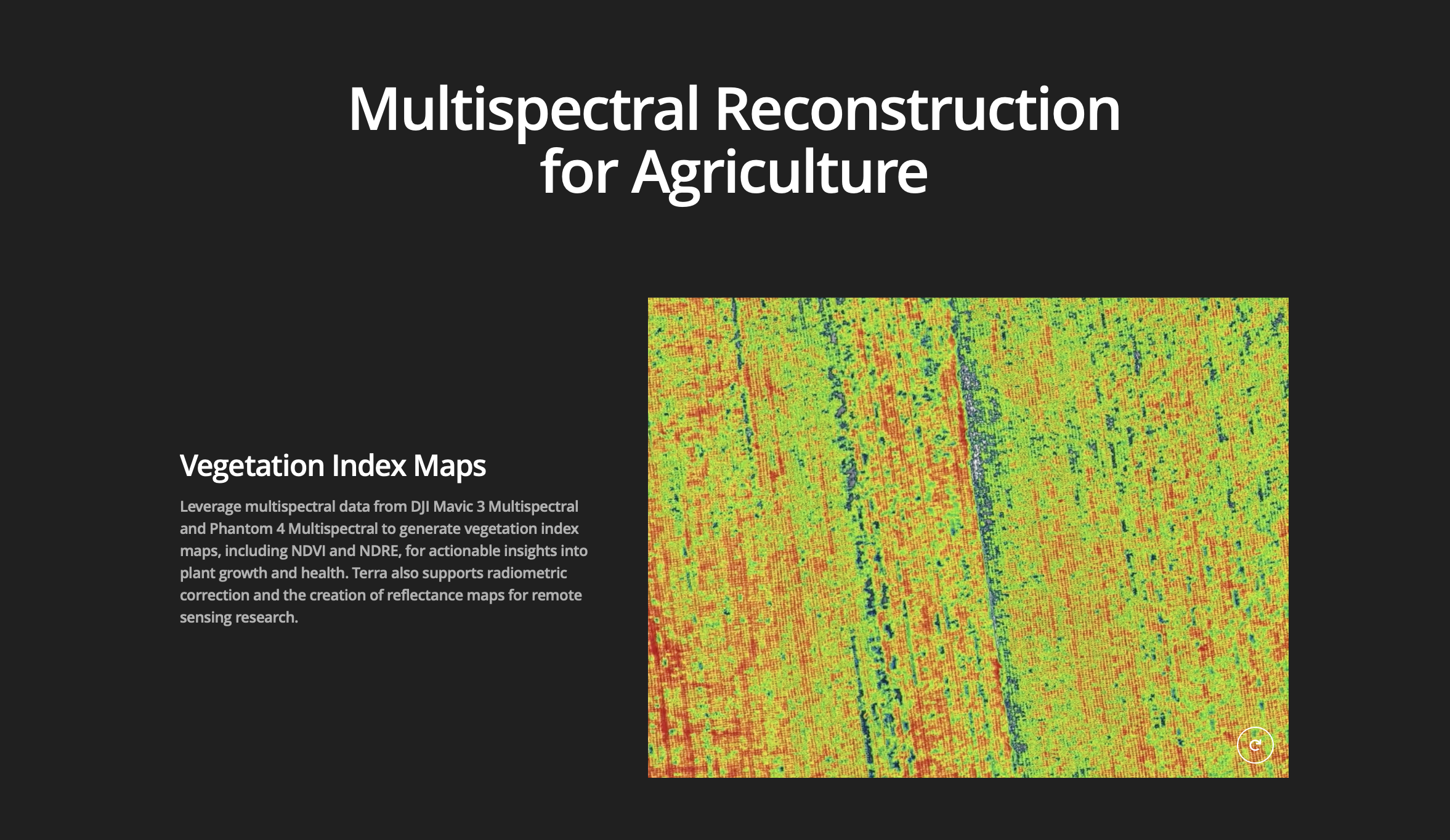 Multispectral Reconstruction for Agriculture

Vegetation Index Maps

Leverage multispectral data from DJI Mavic 3 Multispectral and Phantom 4 Multispectral to generate vegetation index maps, including NDVI and NDRE, for actionable insights into plant growth and health. Terra also supports radiometric correction and the creation of reflectance maps for remote sensing research.